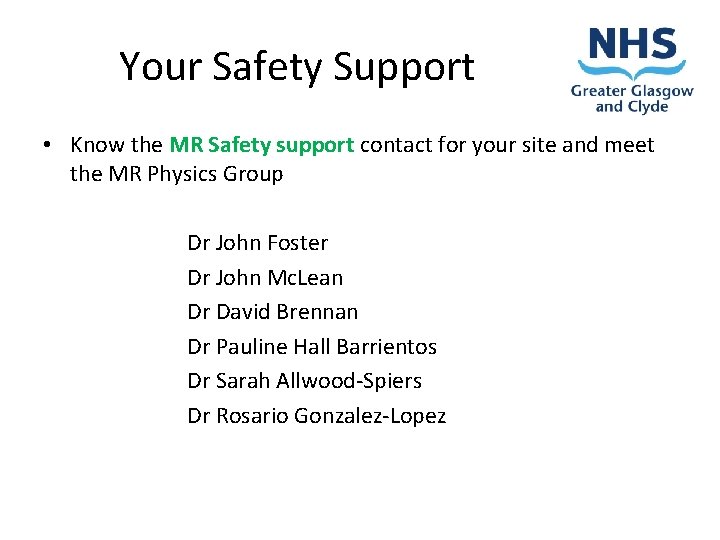 Your Safety Support

NHS
Greater Glasgow and Clyde

• Know the MR Safety support contact for your site and meet the MR Physics Group

Dr John Foster
Dr John McLean
Dr David Brennan
Dr Pauline Hall Barrientos
Dr Sarah Allwood-Spiers
Dr Rosario Gonzalez-Lopez